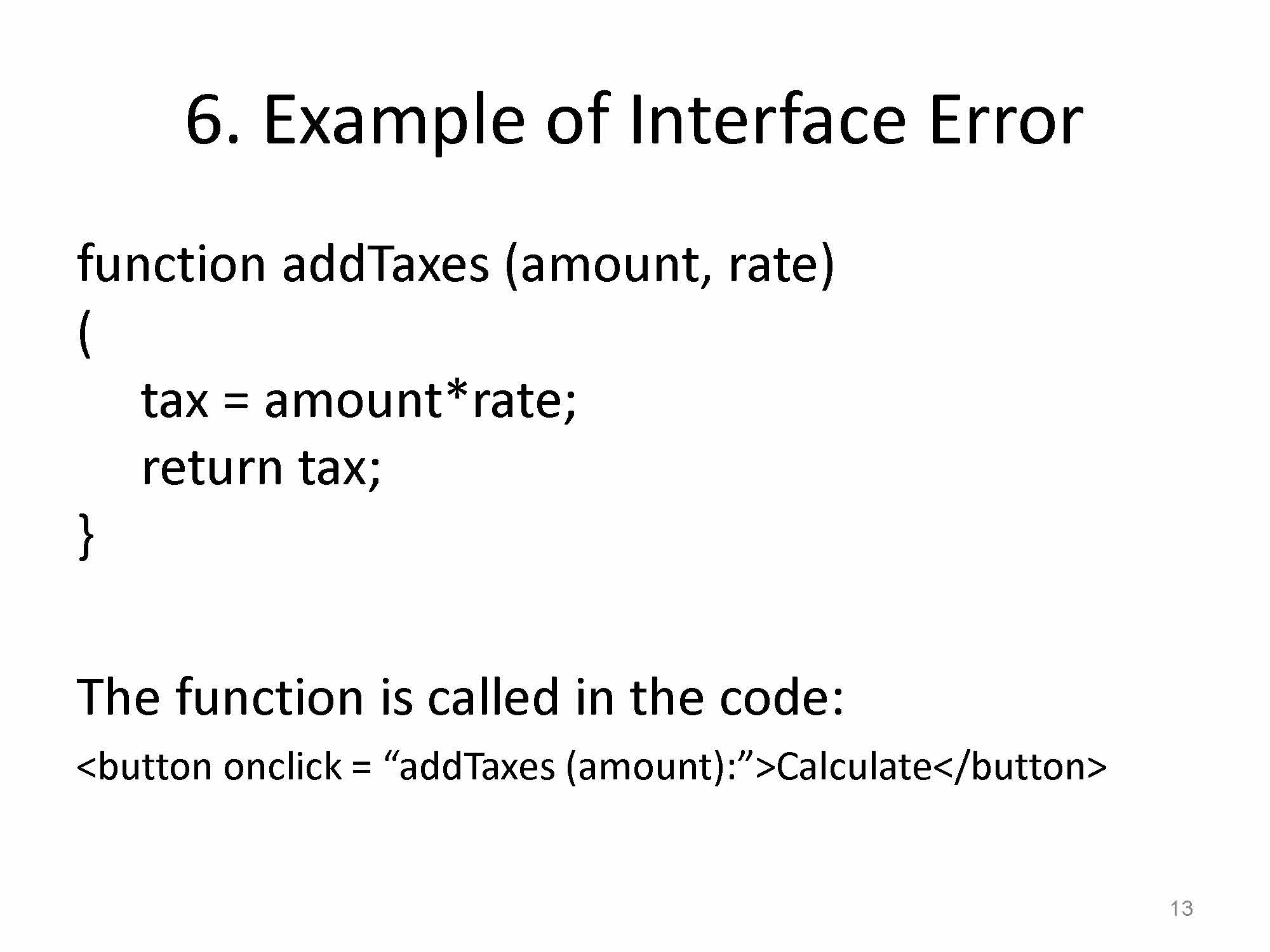 6. Example of Interface Error

function addTaxes (amount, rate)
(
tax = amount*rate;
return tax;
}

The function is called in the code:

<button onclick = “addTaxes (amount):”>Calculate</button>

13